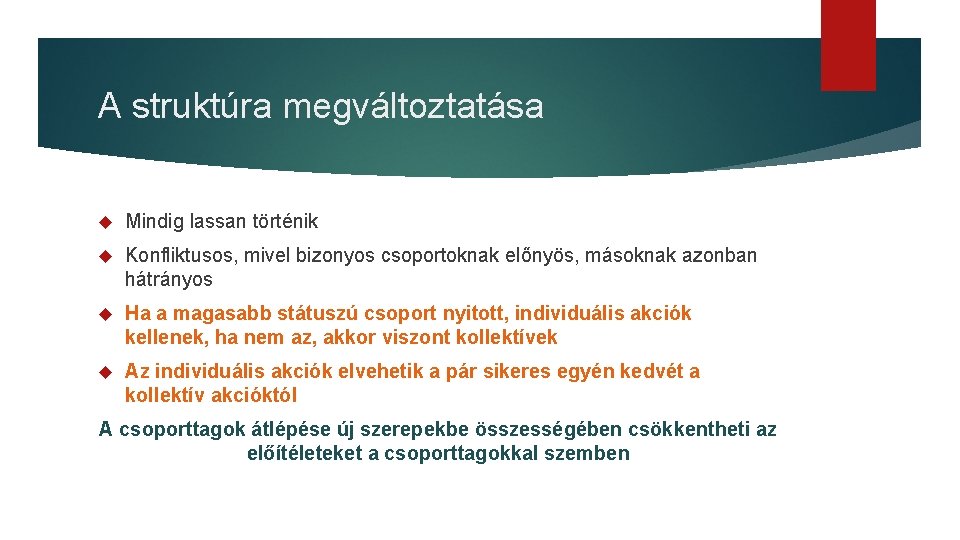 A struktúra megváltoztatása

Mindig lassan történik

Konfliktusos, mivel bizonyos csoportoknak előnyös, másoknak azonban hátrányos

Ha a magasabb státuszú csoport nyitott, individuális akciók kellenek, ha nem az, akkor viszont kollektívek

Az individuális akciók elvehetik a pár sikeres egyén kedvét a kollektív akcióktól

A csoporttagok átlépése új szerepekbe összességében csökkentheti az előítéleteket a csoporttagokkal szemben